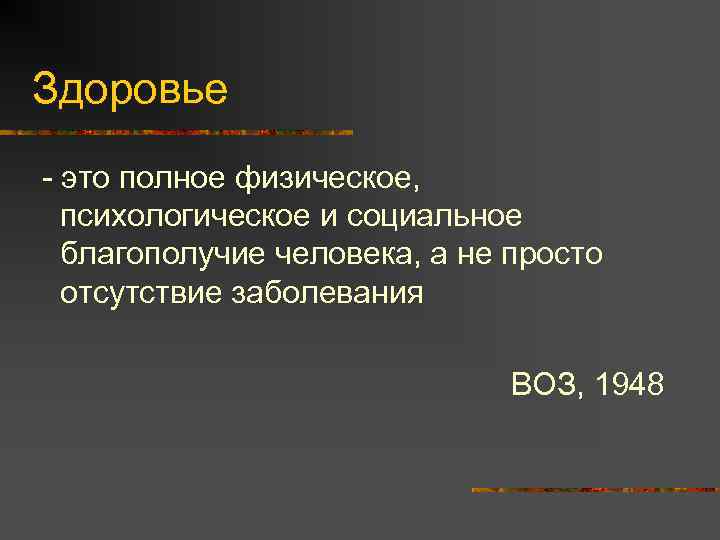 Здоровье

- это полное физическое, психологическое и социальное благополучие человека, а не просто отсутствие заболевания

ВОЗ, 1948